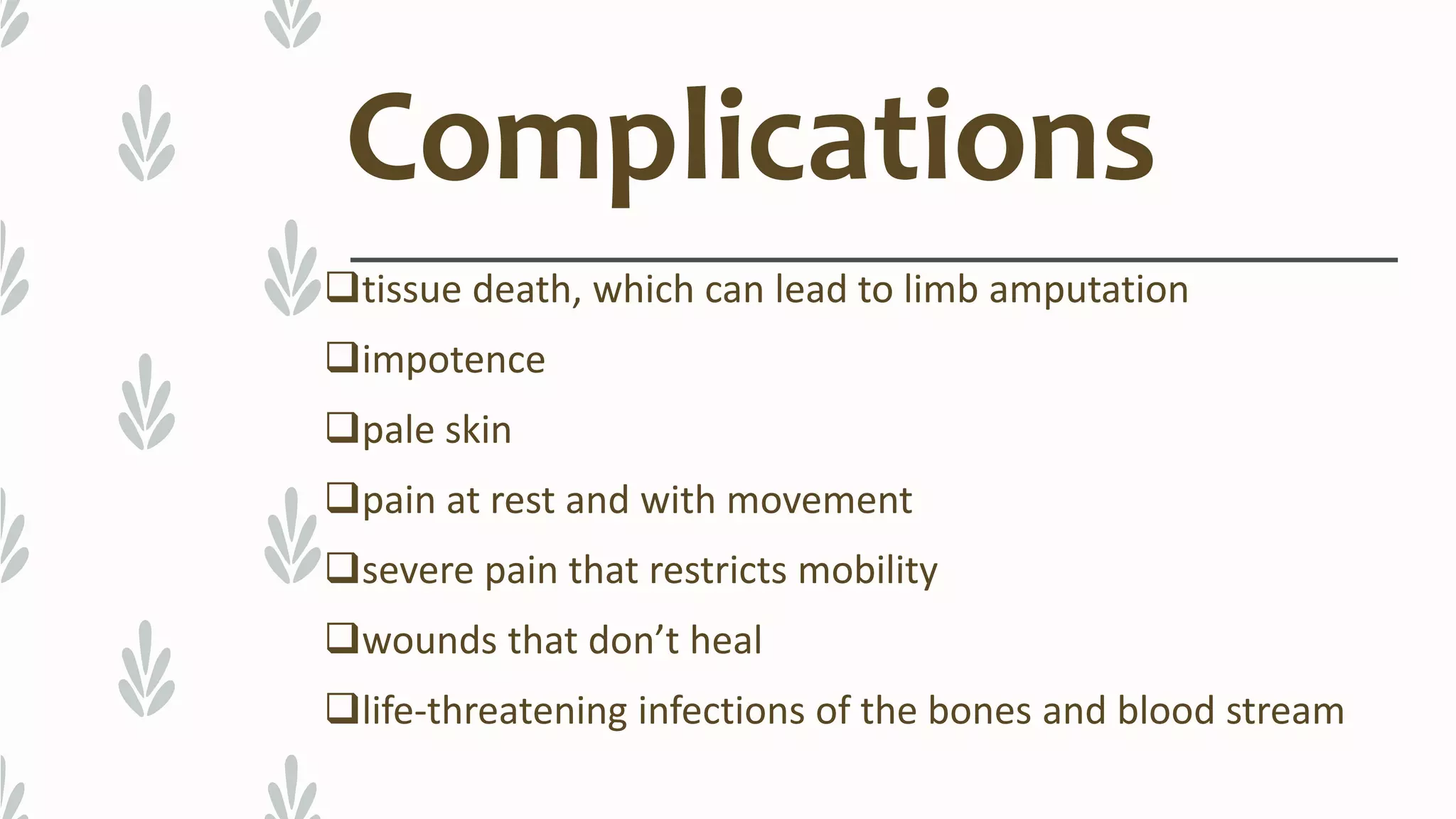 Complications

❑tissue death, which can lead to limb amputation

❑impotence

❑pale skin

❑pain at rest and with movement

❑severe pain that restricts mobility

❑wounds that don’t heal

❑life-threatening infections of the bones and blood stream